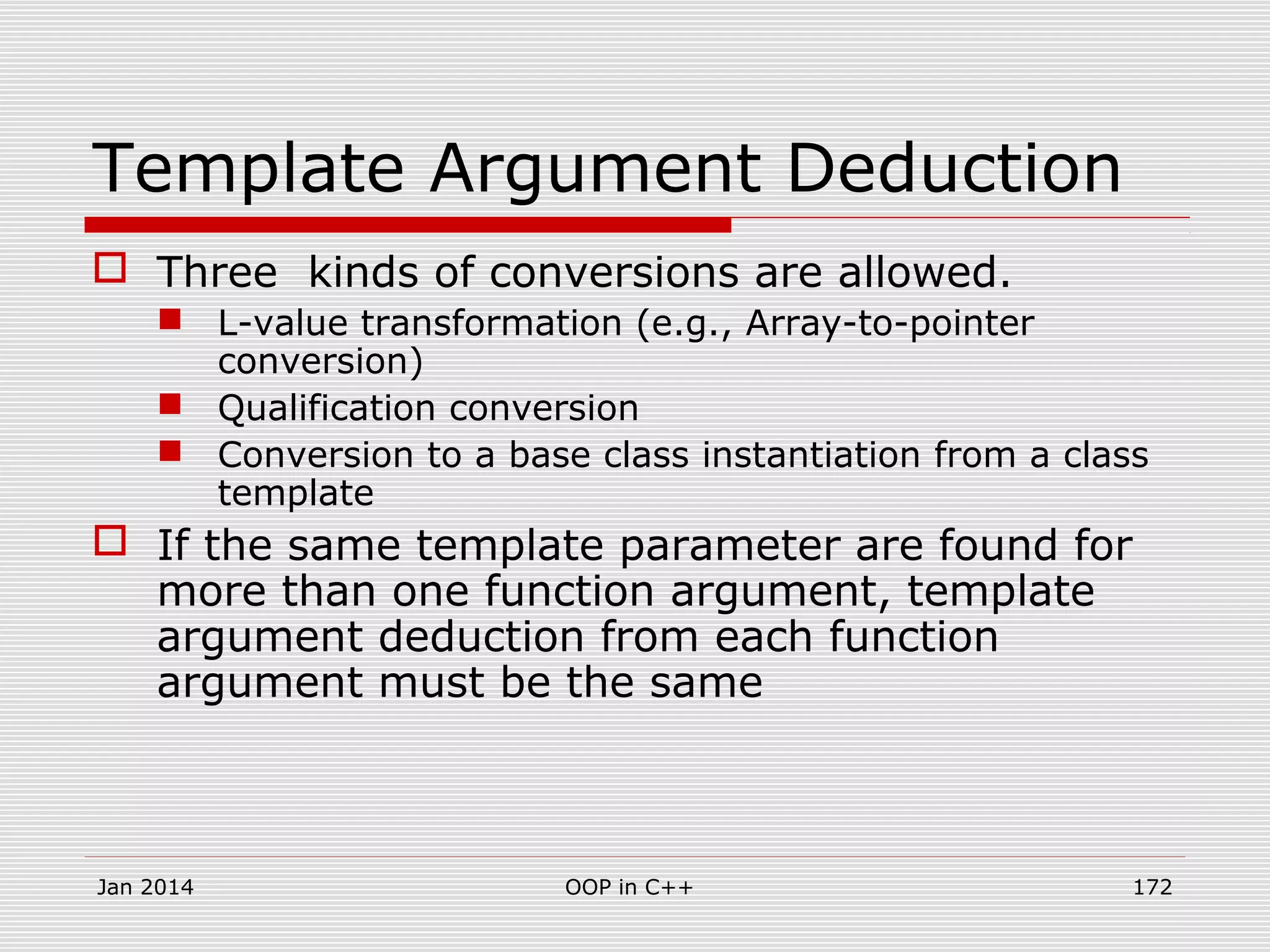 Template Argument Deduction

Three kinds of conversions are allowed.

L-value transformation (e.g., Array-to-pointer conversion)

Qualification conversion

Conversion to a base class instantiation from a class template

If the same template parameter are found for more than one function argument, template argument deduction from each function argument must be the same

Jan 2014

OOP in C++

172